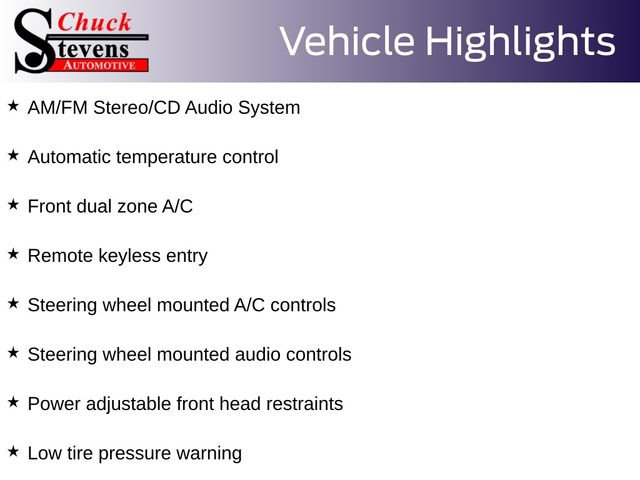 Chuck Stevens AUTOMOTIVE

Vehicle Highlights

★ AM/FM Stereo/CD Audio System

★ Automatic temperature control

★ Front dual zone A/C

★ Remote keyless entry

★ Steering wheel mounted A/C controls

★ Steering wheel mounted audio controls

★ Power adjustable front head restraints

★ Low tire pressure warning